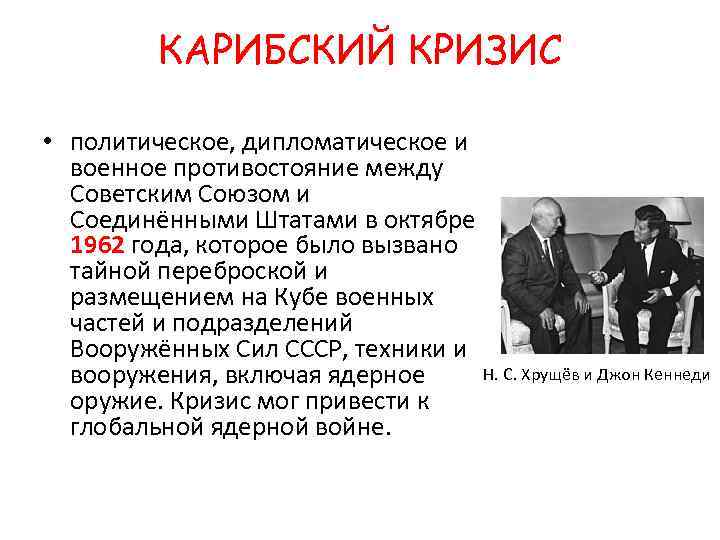 КАРИБСКИЙ КРИЗИС

• политическое, дипломатическое и военное противостояние между Советским Союзом и Соединёнными Штатами в октябре 1962 года, которое было вызвано тайной переброской и размещением на Кубе военных частей и подразделений Вооружённых Сил СССР, техники и вооружения, включая ядерное оружие. Кризис мог привести к глобальной ядерной войне.

Н. С. Хрущёв и Джон Кеннеди